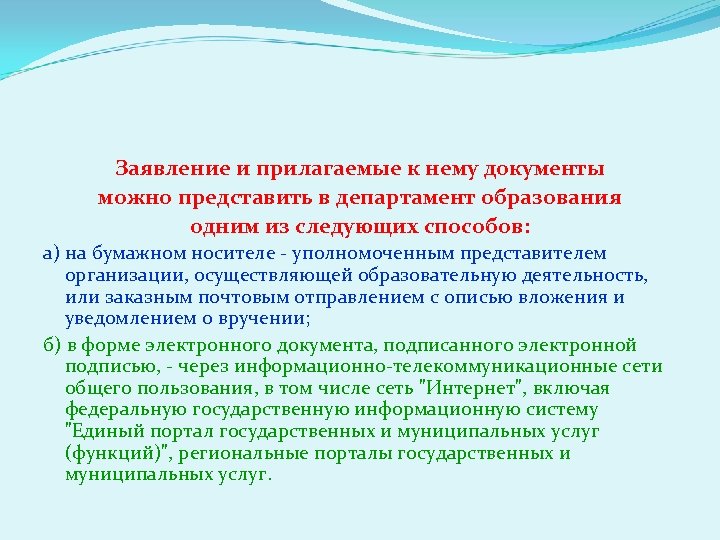 Заявление и прилагаемые к нему документы можно представить в департамент образования одним из следующих способов:

а) на бумажном носителе - уполномоченным представителем организации, осуществляющей образовательную деятельность, или заказным почтовым отправлением с описью вложения и уведомлением о вручении;

б) в форме электронного документа, подписанного электронной подписью, - через информационно-телекоммуникационные сети общего пользования, в том числе сеть "Интернет", включая федеральную государственную информационную систему "Единый портал государственных и муниципальных услуг (функций)", региональные порталы государственных и муниципальных услуг.